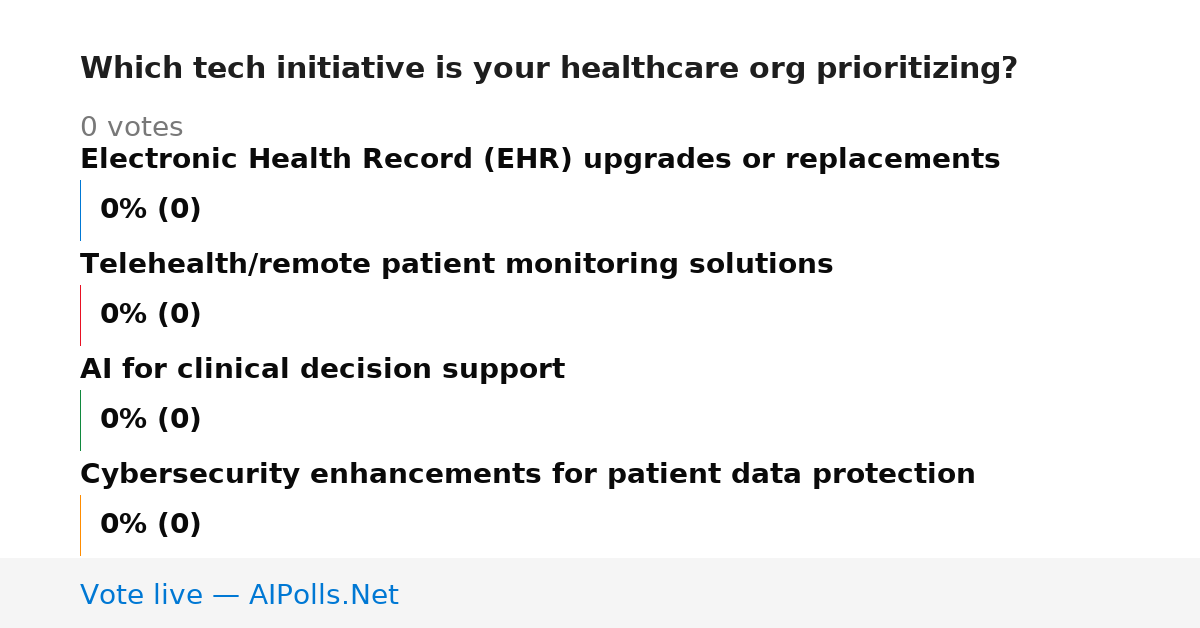 Which tech initiative is your healthcare org prioritizing?

0 votes

Electronic Health Record (EHR) upgrades or replacements

0% (0)

Telehealth/remote patient monitoring solutions

0% (0)

AI for clinical decision support

0% (0)

Cybersecurity enhancements for patient data protection

0% (0)

Vote live — AIPolls.Net